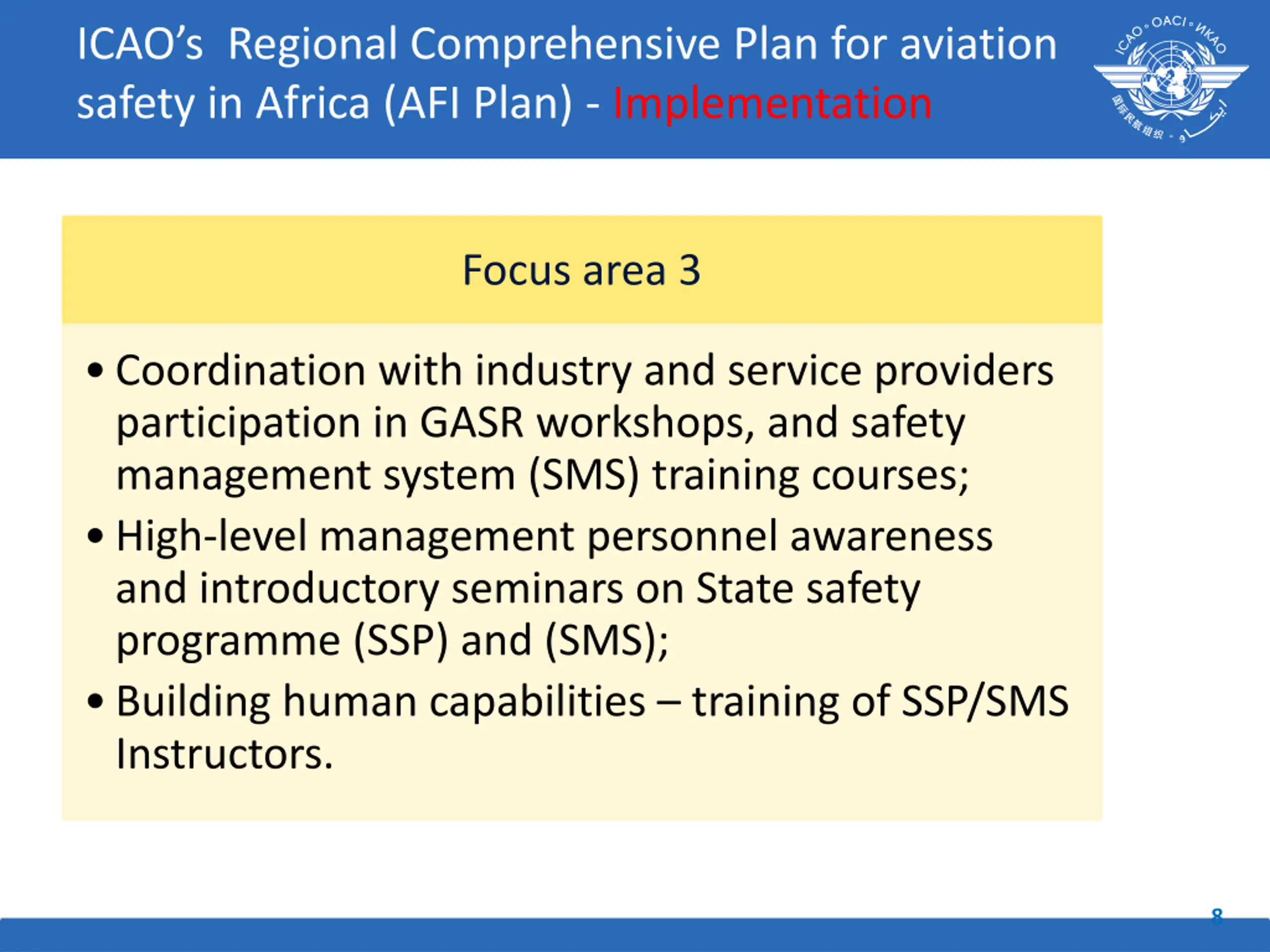 ICAO's Regional Comprehensive Plan for aviation safety in Africa (AFI Plan) - Implementation

ICAO • OACI • ИКАО

Focus area 3

• Coordination with industry and service providers participation in GASR workshops, and safety management system (SMS) training courses;
• High-level management personnel awareness and introductory seminars on State safety programme (SSP) and (SMS);
• Building human capabilities – training of SSP/SMS Instructors.

8